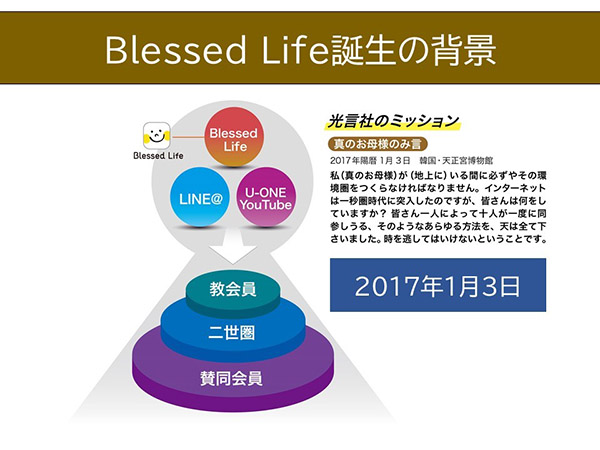 Blessed Life誕生の背景

Blessed Life

Blessed Life

LINE@

U-ONE YouTube

教会員

二世圏

賛同会員

光言社のミッション

真のお母様のみ言

2017年陽暦 1月 3日　韓国・天正宮博物館

私(真のお母様)が(地上に)いる間に必ずやその環境圏をつくらなければなりません。インターネットは一秒圏時代に突入したのですが、皆さんは何をしていますか? 皆さん一人によって十人が一度に同参しうる、そのようなあらゆる方法を、天は全て下さいました。時を逃してはいけないということです。

2017年1月3日